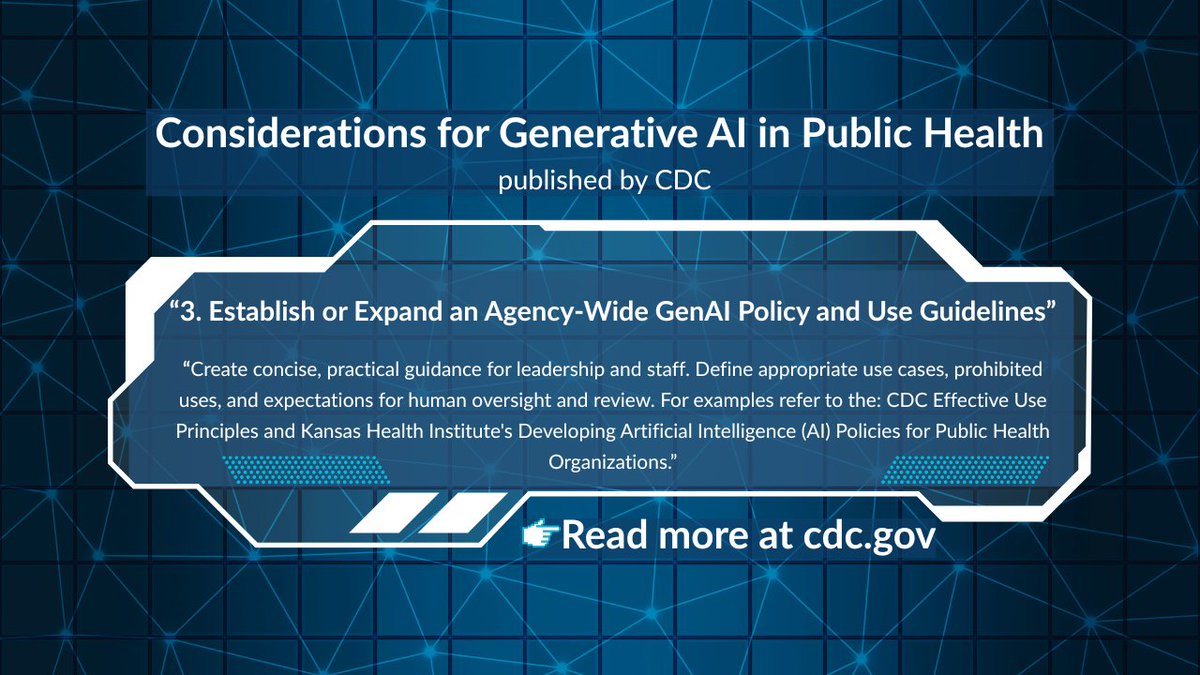 Considerations for Generative AI in Public Health
published by CDC

“3. Establish or Expand an Agency-Wide GenAI Policy and Use Guidelines”

“Create concise, practical guidance for leadership and staff. Define appropriate use cases, prohibited uses, and expectations for human oversight and review. For examples refer to the: CDC Effective Use Principles and Kansas Health Institute's Developing Artificial Intelligence (AI) Policies for Public Health Organizations.”

Read more at cdc.gov